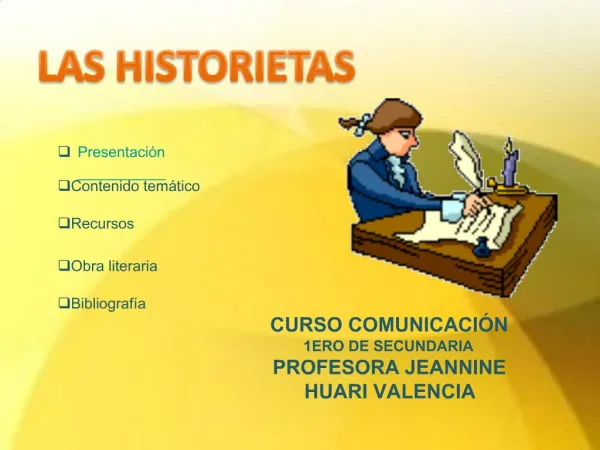 LAS HISTORIETAS

❑ Presentación

❑Contenido temático

❑Recursos

❑Obra literaria

❑Bibliografía

CURSO COMUNICACIÓN
1ERO DE SECUNDARIA
PROFESORA JEANNINE HUARI VALENCIA